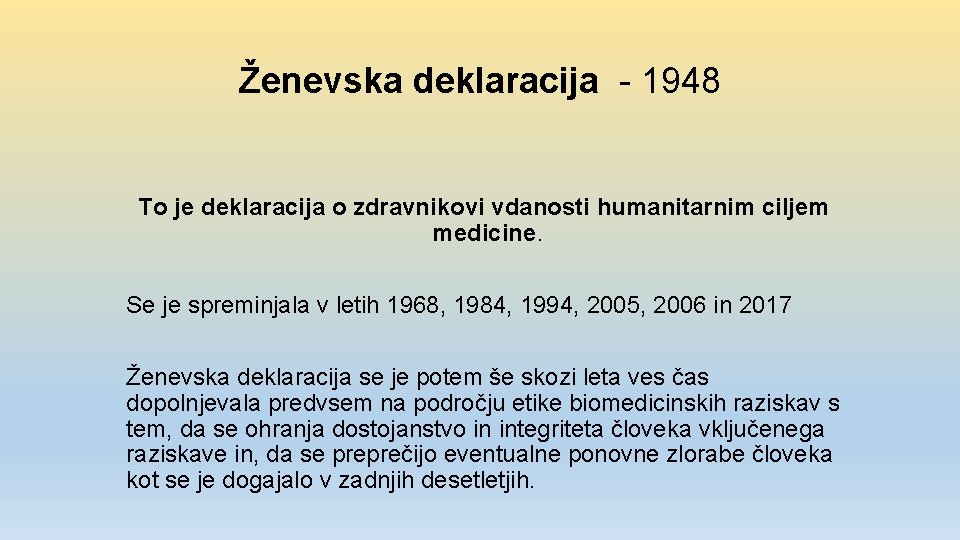 Ženevska deklaracija - 1948

To je deklaracija o zdravnikovi vdanosti humanitarnim ciljem medicine.

Se je spreminjala v letih 1968, 1984, 1994, 2005, 2006 in 2017

Ženevska deklaracija se je potem še skozi leta ves čas dopolnjevala predvsem na področju etike biomedicinskih raziskav s tem, da se ohranja dostojanstvo in integriteta človeka vključenega raziskave in, da se preprečijo eventualne ponovne zlorabe človeka kot se je dogajalo v zadnjih desetletjih.